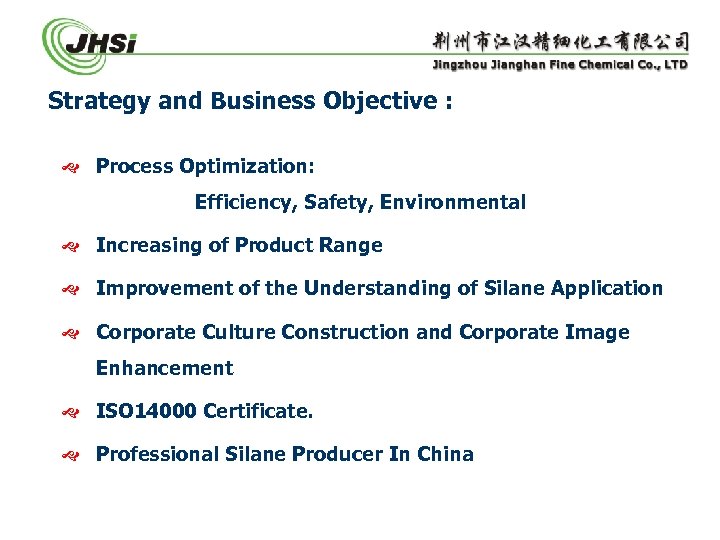 JHSi

荆州市江汉精细化工有限公司
Jingzhou Jianghan Fine Chemical Co., LTD

Strategy and Business Objective :

Process Optimization:
Efficiency, Safety, Environmental

Increasing of Product Range

Improvement of the Understanding of Silane Application

Corporate Culture Construction and Corporate Image Enhancement

ISO14000 Certificate.

Professional Silane Producer In China